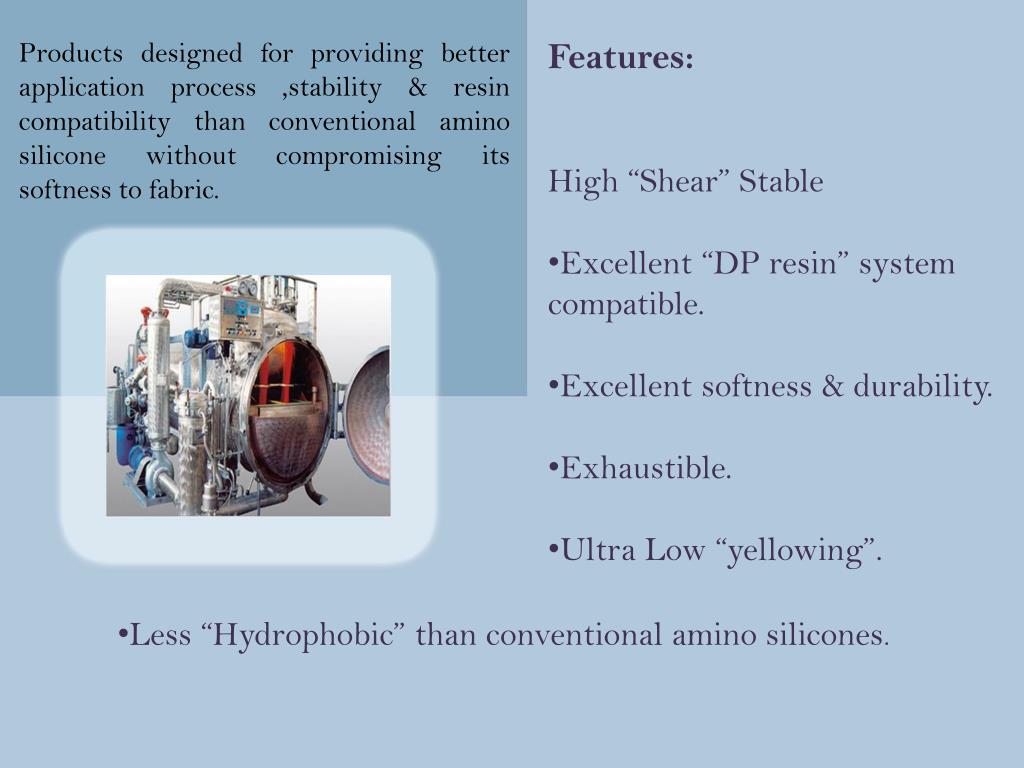 Products designed for providing better application process ,stability & resin compatibility than conventional amino silicone without compromising its softness to fabric.

Features:

High “Shear” Stable

•Excellent “DP resin” system compatible.

•Excellent softness & durability.

•Exhaustible.

•Ultra Low “yellowing”.

•Less “Hydrophobic” than conventional amino silicones.